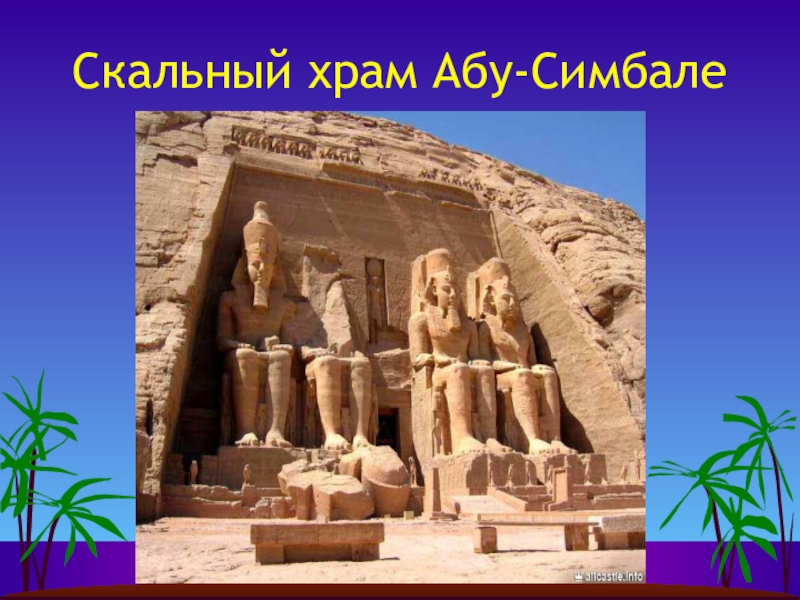 Скальный храм Абу-Симбале

allcastle.info